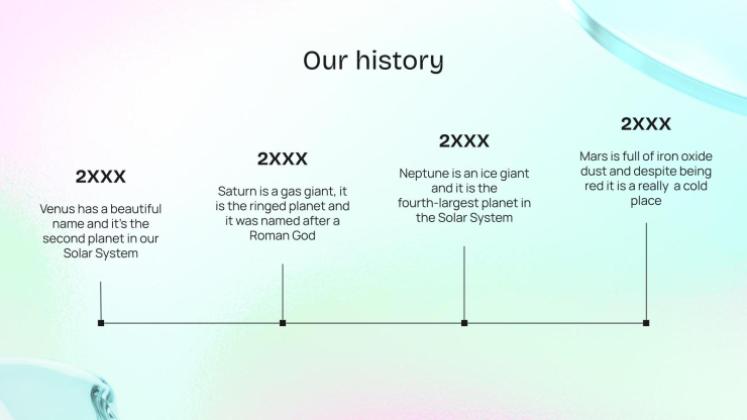 Our history

2XXX

Venus has a beautiful name and it's the second planet in our Solar System

2XXX

Saturn is a gas giant, it is the ringed planet and it was named after a Roman God

2XXX

Neptune is an ice giant and it is the fourth-largest planet in the Solar System

2XXX

Mars is full of iron oxide dust and despite being red it is a really a cold place